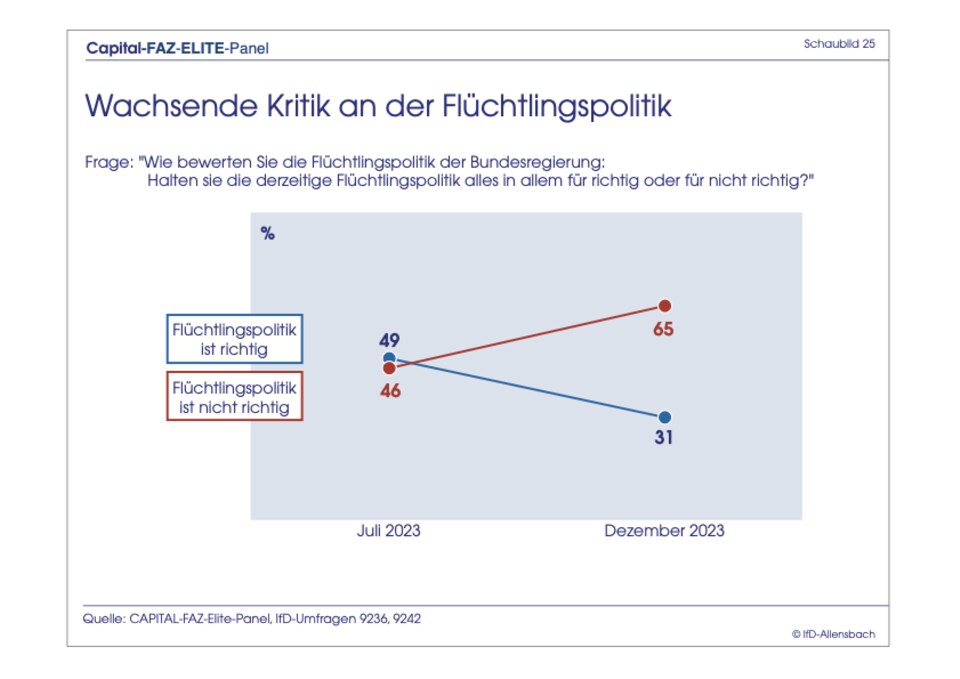 Capital-FAZ-ELITE-Panel

Schaubild 25

Wachsende Kritik an der Flüchtlingspolitik

Frage: "Wie bewerten Sie die Flüchtlingspolitik der Bundesregierung: Halten sie die derzeitige Flüchtlingspolitik alles in allem für richtig oder für nicht richtig?"

%

Flüchtlingspolitik ist richtig

Flüchtlingspolitik ist nicht richtig

49

46

65

31

Juli 2023

Dezember 2023

Quelle: CAPITAL-FAZ-Elite-Panel, IfD-Umfragen 9236, 9242

© IfD-Allensbach